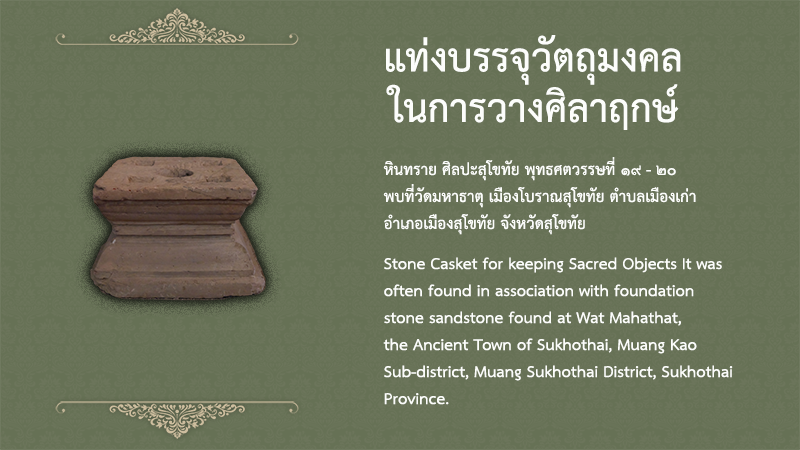 แท่งบรรจุวัตถุมงคล
ในการวางศิลาฤกษ์

หินทราย ศิลปะสุโขทัย พุทธศตวรรษที่ ๑๙ - ๒๐ พบที่วัดมหาธาตุ เมืองโบราณสุโขทัย ตำบลเมืองเก่า อำเภอเมืองสุโขทัย จังหวัดสุโขทัย

Stone Casket for keeping Sacred Objects It was often found in association with foundation stone sandstone found at Wat Mahathat, the Ancient Town of Sukhothai, Muang Kao Sub-district, Muang Sukhothai District, Sukhothai Province.